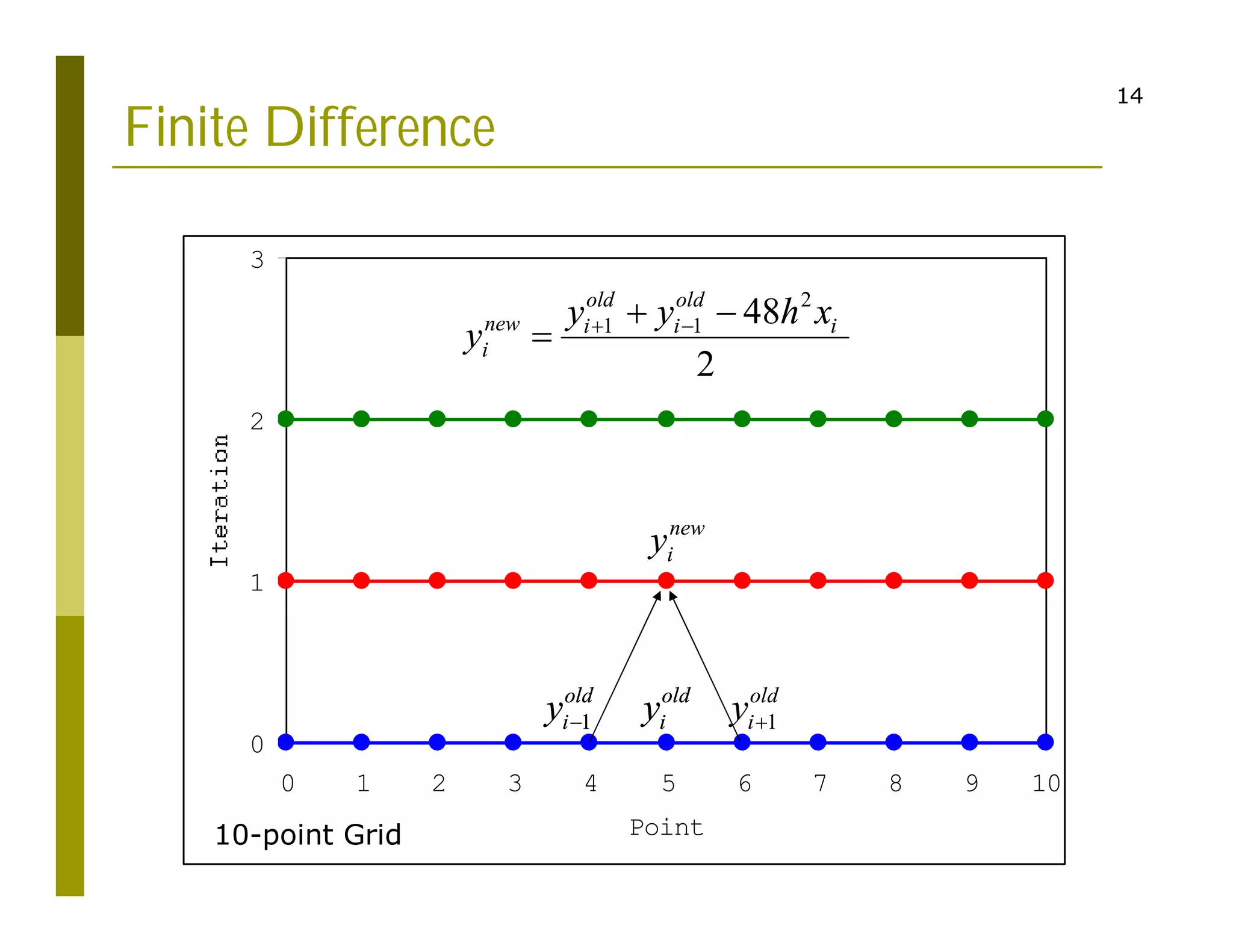 14

Finite Difference

3

$y_i^{new} = \frac{y_{i+1}^{old} + y_{i-1}^{old} - 48h^2 x_i}{2}$

2

Iteration

$y_i^{new}$

1

$y_{i-1}^{old}$ $y_i^{old}$ $y_{i+1}^{old}$

0

0 1 2 3 4 5 6 7 8 9 10

Point

10-point Grid